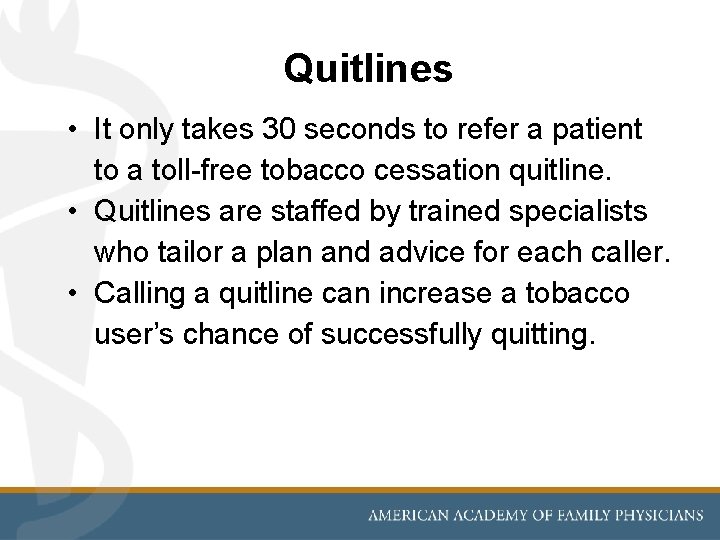 Quitlines

• It only takes 30 seconds to refer a patient to a toll-free tobacco cessation quitline.
• Quitlines are staffed by trained specialists who tailor a plan and advice for each caller.
• Calling a quitline can increase a tobacco user's chance of successfully quitting.

AMERICAN ACADEMY OF FAMILY PHYSICIANS